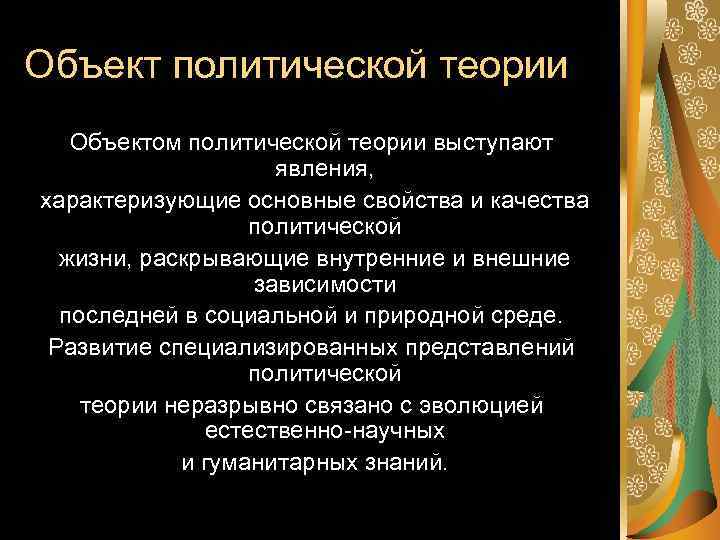 Объект политической теории

Объектом политической теории выступают явления, характеризующие основные свойства и качества политической жизни, раскрывающие внутренние и внешние зависимости последней в социальной и природной среде. Развитие специализированных представлений политической теории неразрывно связано с эволюцией естественно-научных и гуманитарных знаний.